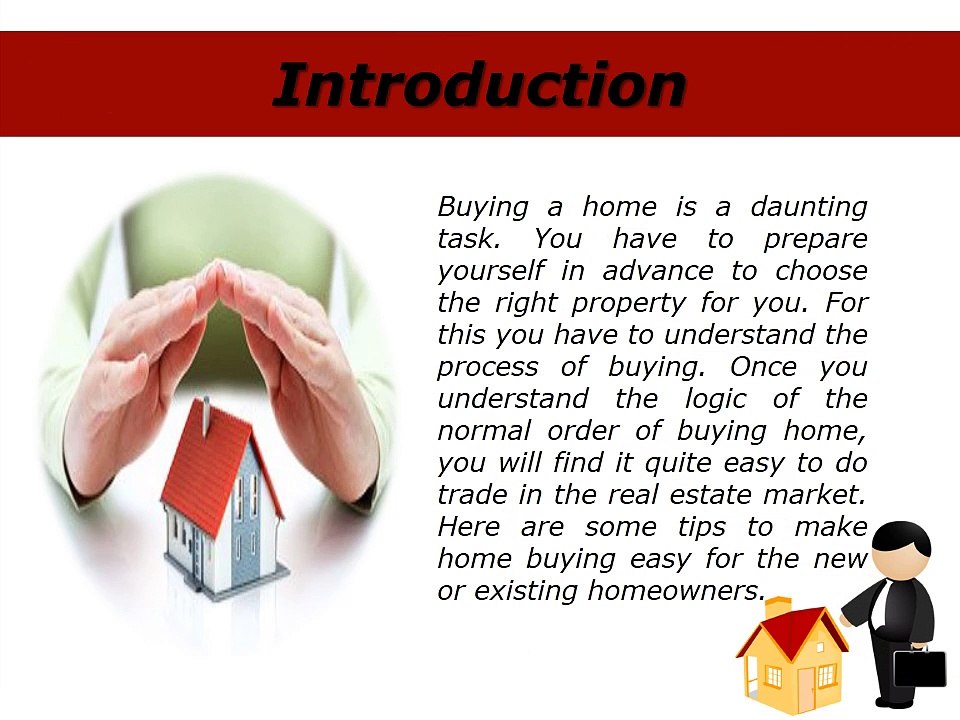 Introduction

Buying a home is a daunting task. You have to prepare yourself in advance to choose the right property for you. For this you have to understand the process of buying. Once you understand the logic of the normal order of buying home, you will find it quite easy to do trade in the real estate market. Here are some tips to make home buying easy for the new or existing homeowners.